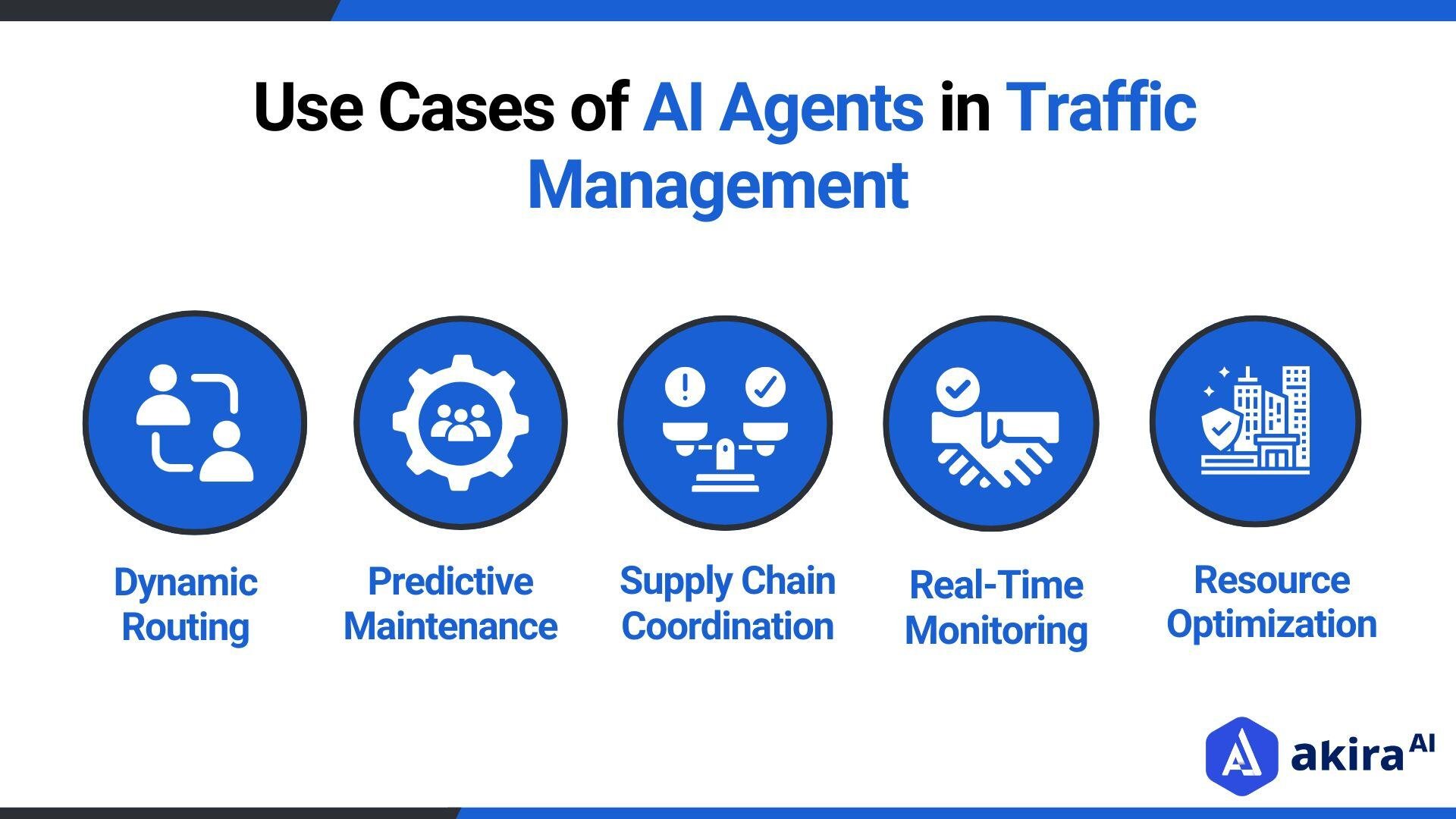 Use Cases of AI Agents in Traffic Management

Dynamic Routing

Predictive Maintenance

Supply Chain Coordination

Real-Time Monitoring

Resource Optimization

akira AI